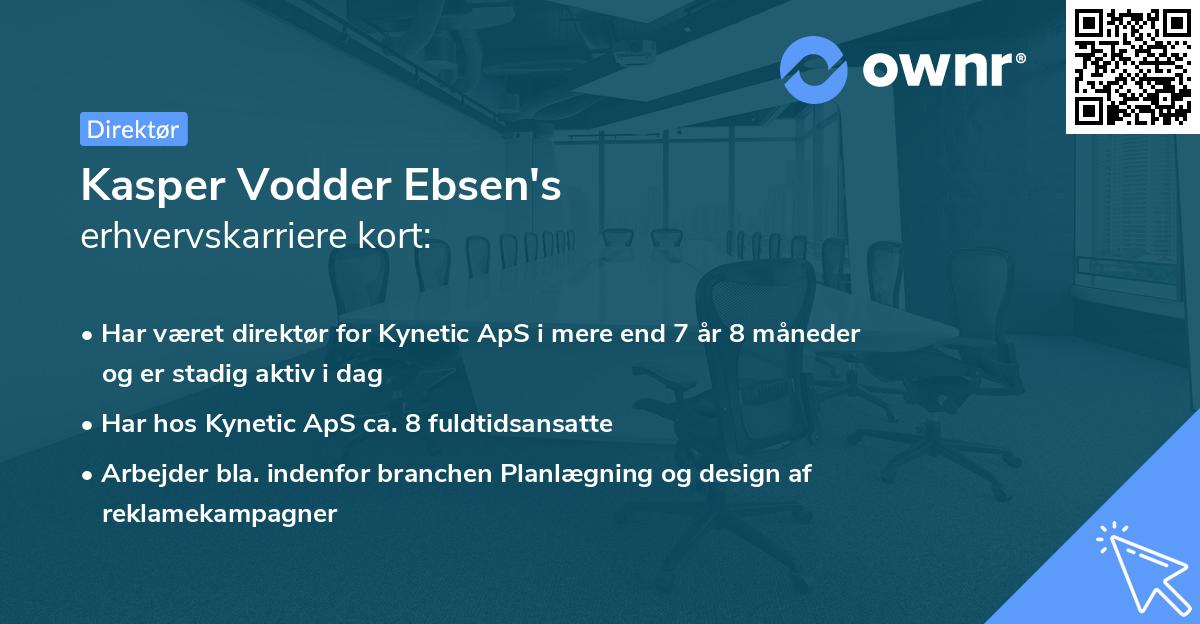 ownr®

Direktør

Kasper Vodder Ebsen's
erhvervskarriere kort:

• Har været direktør for Kynetic ApS i mere end 7 år 8 måneder og er stadig aktiv i dag
• Har hos Kynetic ApS ca. 8 fuldtidsansatte
• Arbejder bla. indenfor branchen Planlægning og design af reklamekampagner